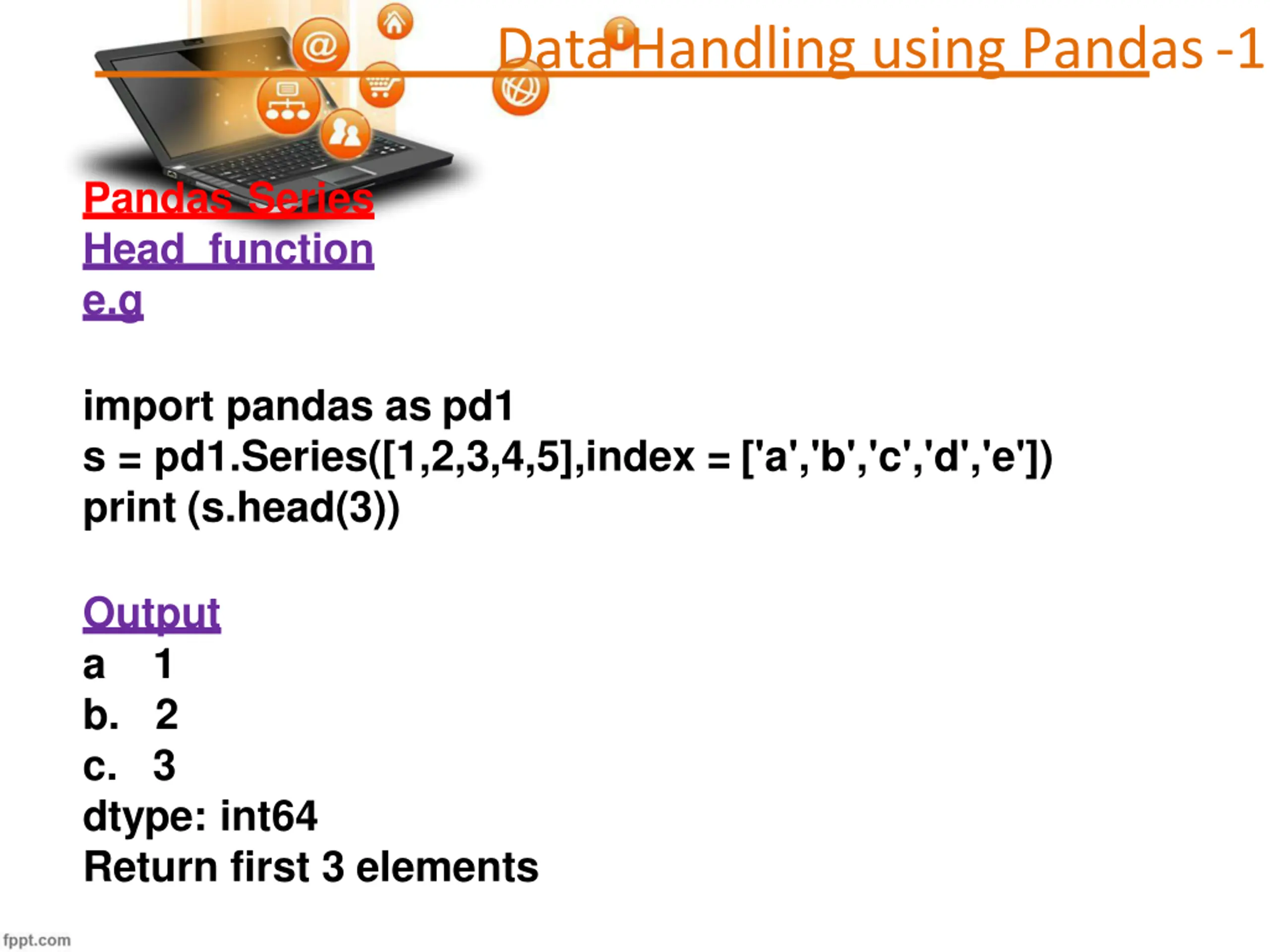 Data Handling using Pandas -1

Pandas Series
Head function
e.g

import pandas as pd1
s = pd1.Series([1,2,3,4,5],index = ['a','b','c','d','e'])
print (s.head(3))

Output
a 1
b. 2
c. 3
dtype: int64
Return first 3 elements

fppt.com